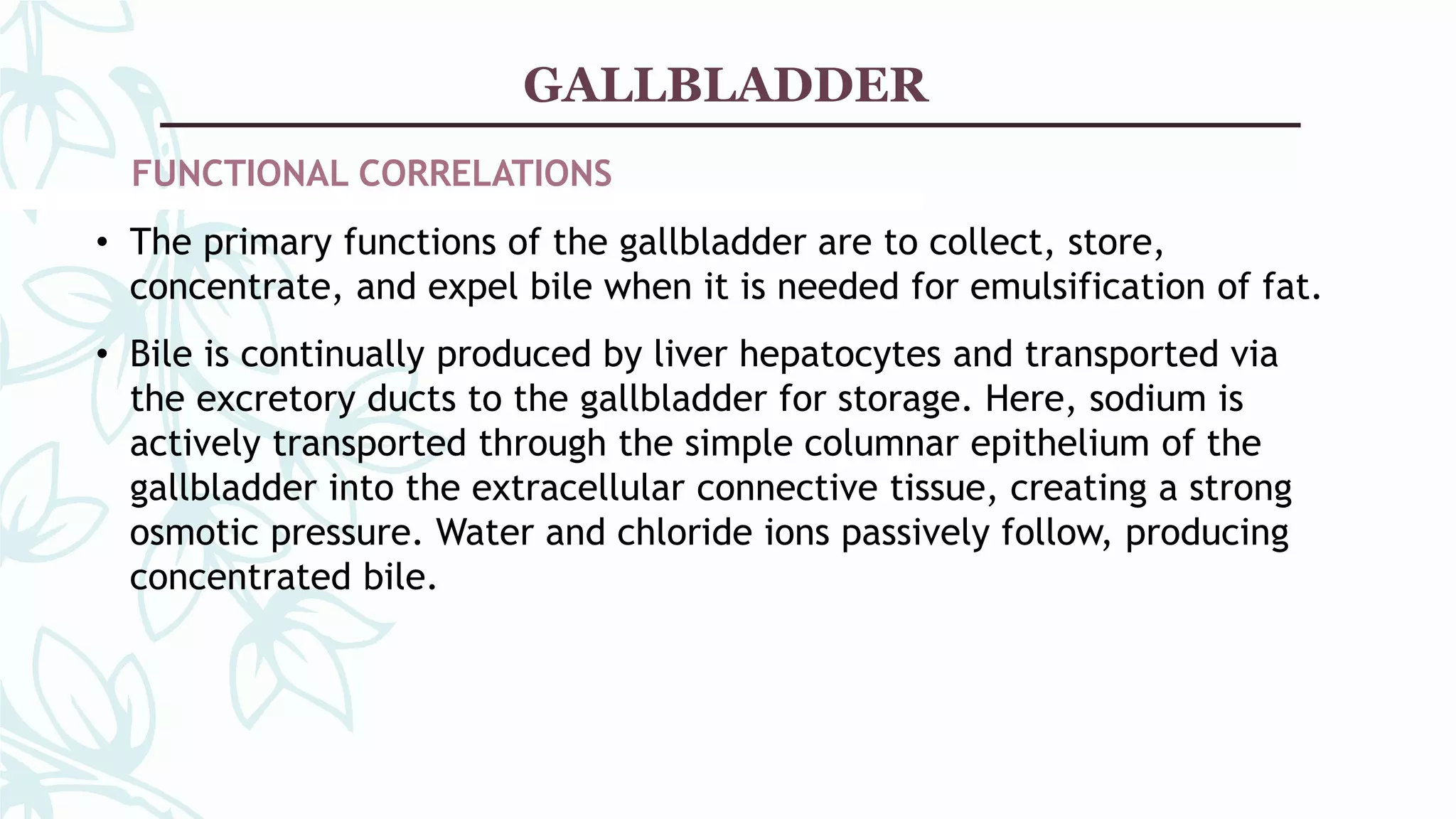 GALLBLADDER

FUNCTIONAL CORRELATIONS

• The primary functions of the gallbladder are to collect, store, concentrate, and expel bile when it is needed for emulsification of fat.

• Bile is continually produced by liver hepatocytes and transported via the excretory ducts to the gallbladder for storage. Here, sodium is actively transported through the simple columnar epithelium of the gallbladder into the extracellular connective tissue, creating a strong osmotic pressure. Water and chloride ions passively follow, producing concentrated bile.